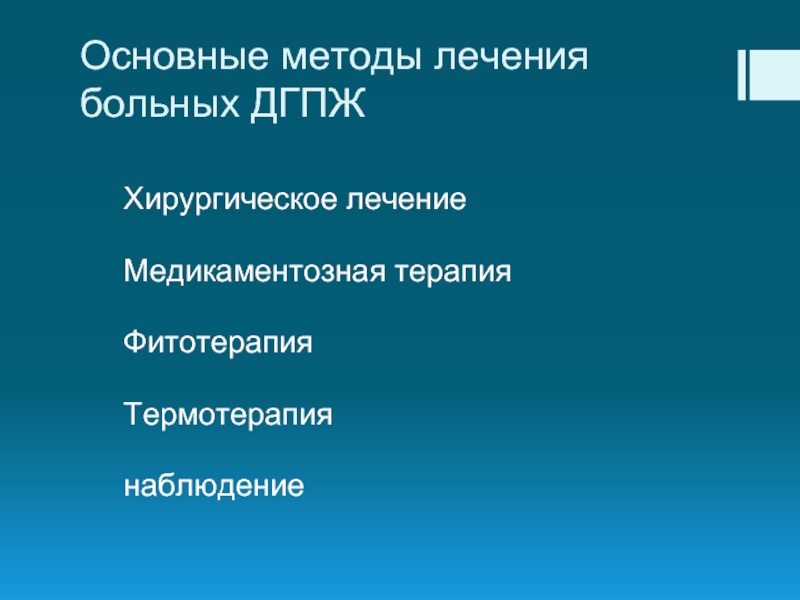 Основные методы лечения больных ДГПЖ

Хирургическое лечение

Медикаментозная терапия

Фитотерапия

Термотерапия

наблюдение